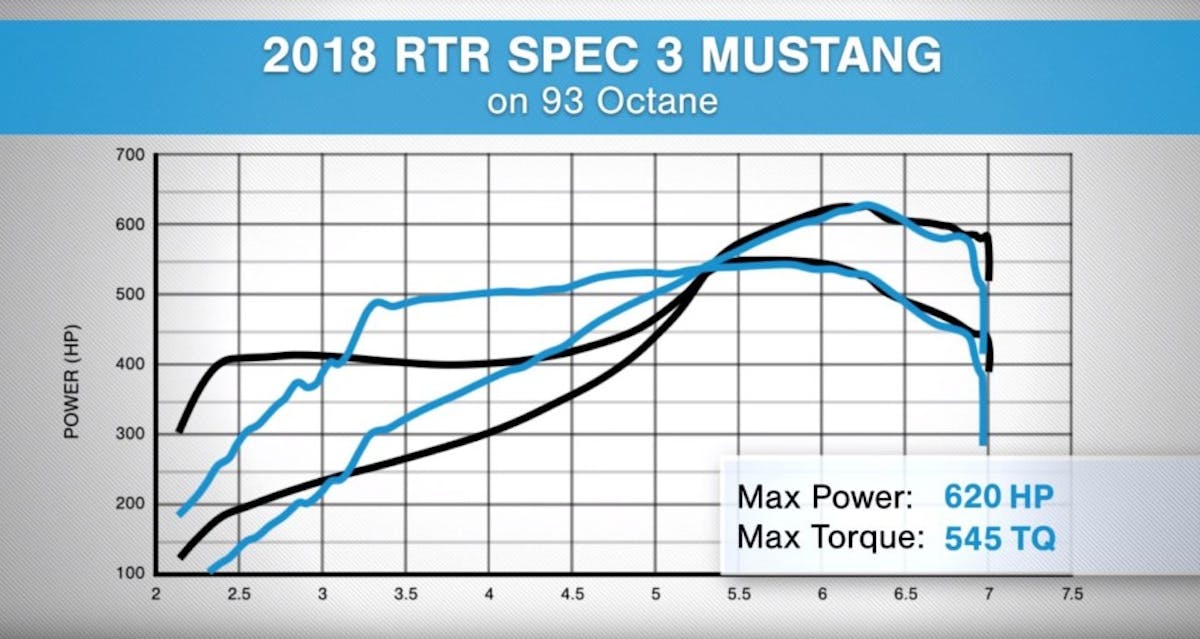 2018 RTR SPEC 3 MUSTANG
on 93 Octane

POWER (HP)

700
600
500
400
300
200
100

2
2.5
3
3.5
4
4.5
5
5.5
6
6.5
7
7.5

Max Power: 620 HP
Max Torque: 545 TQ